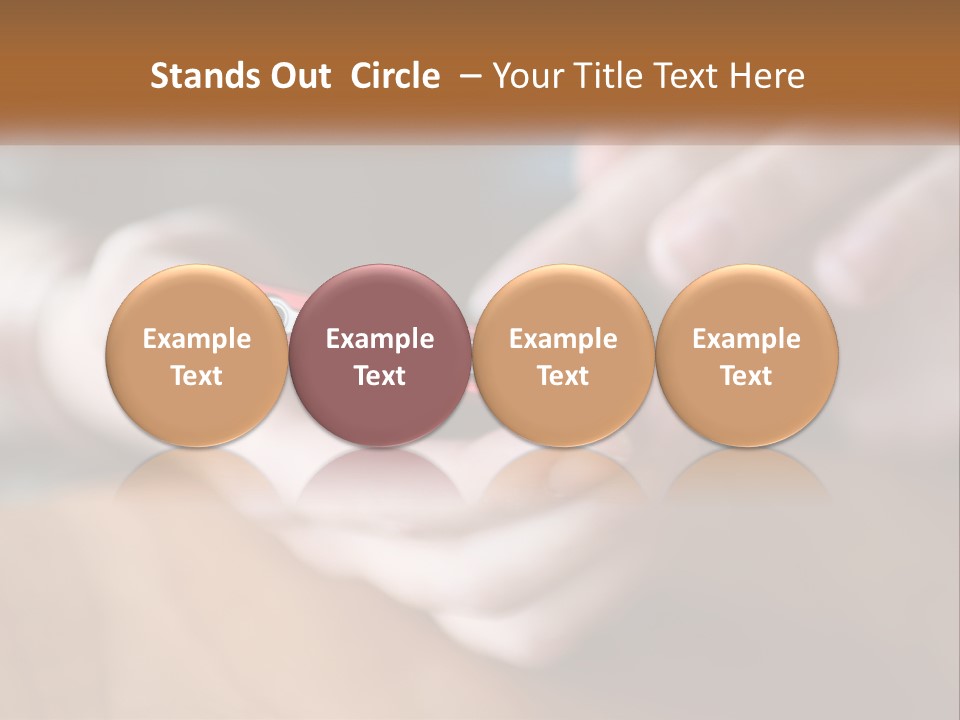 Stands Out Circle – Your Title Text Here

Example Text

Example Text

Example Text

Example Text